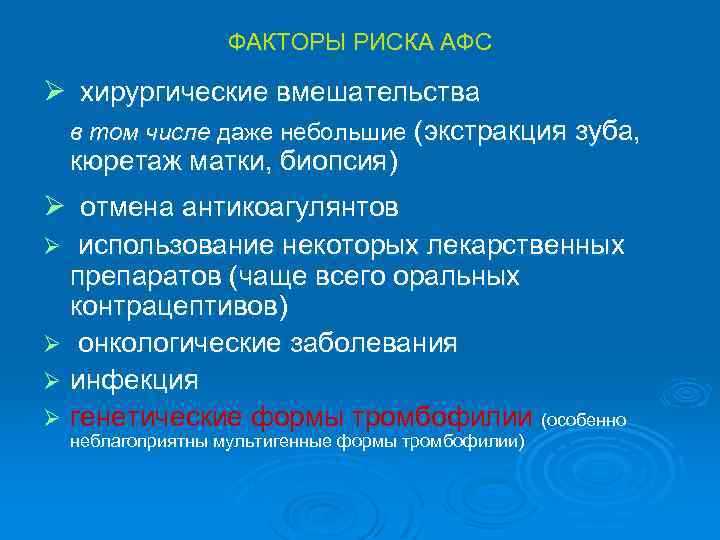 ФАКТОРЫ РИСКА АФС

➢ хирургические вмешательства

в том числе даже небольшие (экстракция зуба, кюретаж матки, биопсия)

➢ отмена антикоагулянтов

➢ использование некоторых лекарственных препаратов (чаще всего оральных контрацептивов)

➢ онкологические заболевания

➢ инфекция

➢ генетические формы тромбофилии (особенно неблагоприятны мультигенные формы тромбофилии)